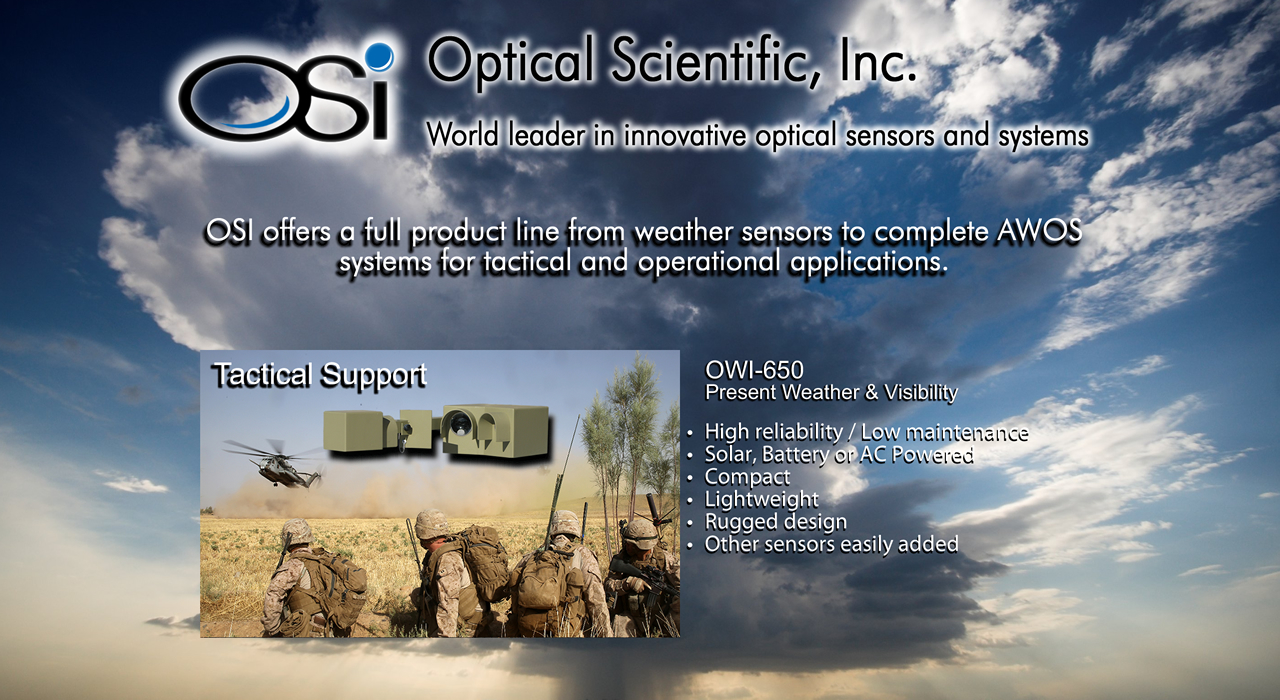 OSi

Optical Scientific, Inc.

World leader in innovative optical sensors and systems

OSI offers a full product line from weather sensors to complete AWOS systems for tactical and operational applications.

Tactical Support

OWI-650
Present Weather & Visibility

• High reliability / Low maintenance
• Solar, Battery or AC Powered
• Compact
• Lightweight
• Rugged design
• Other sensors easily added